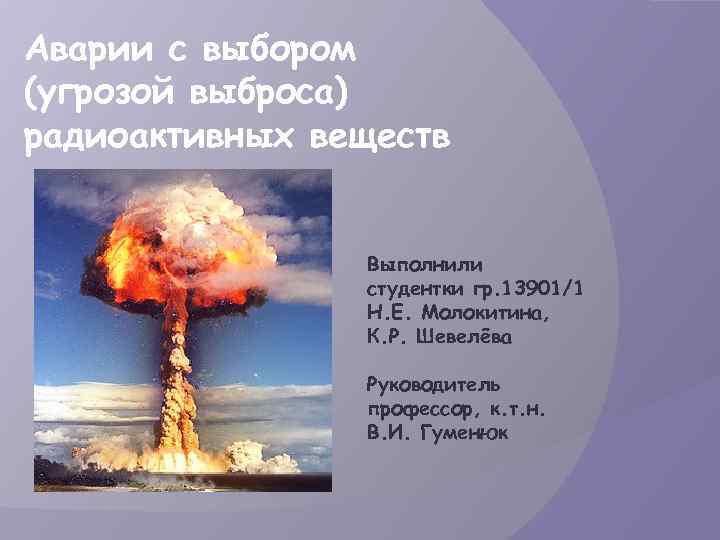 Аварии с выбором (угрозой выброса) радиоактивных веществ

Выполнили студентки гр.13901/1 Н.Е. Молокитина, К.Р. Шевелёва

Руководитель профессор, к.т.н. В.И. Гуменюк